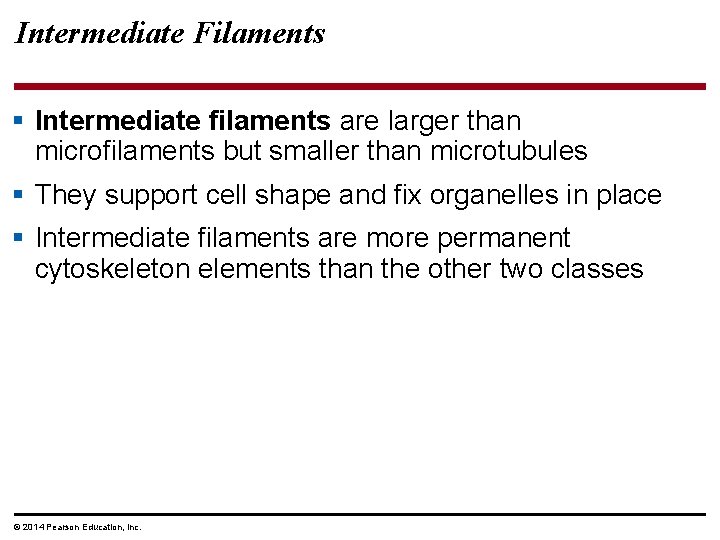 Intermediate Filaments

▪ Intermediate filaments are larger than microfilaments but smaller than microtubules

▪ They support cell shape and fix organelles in place

▪ Intermediate filaments are more permanent cytoskeleton elements than the other two classes

© 2014 Pearson Education, Inc.